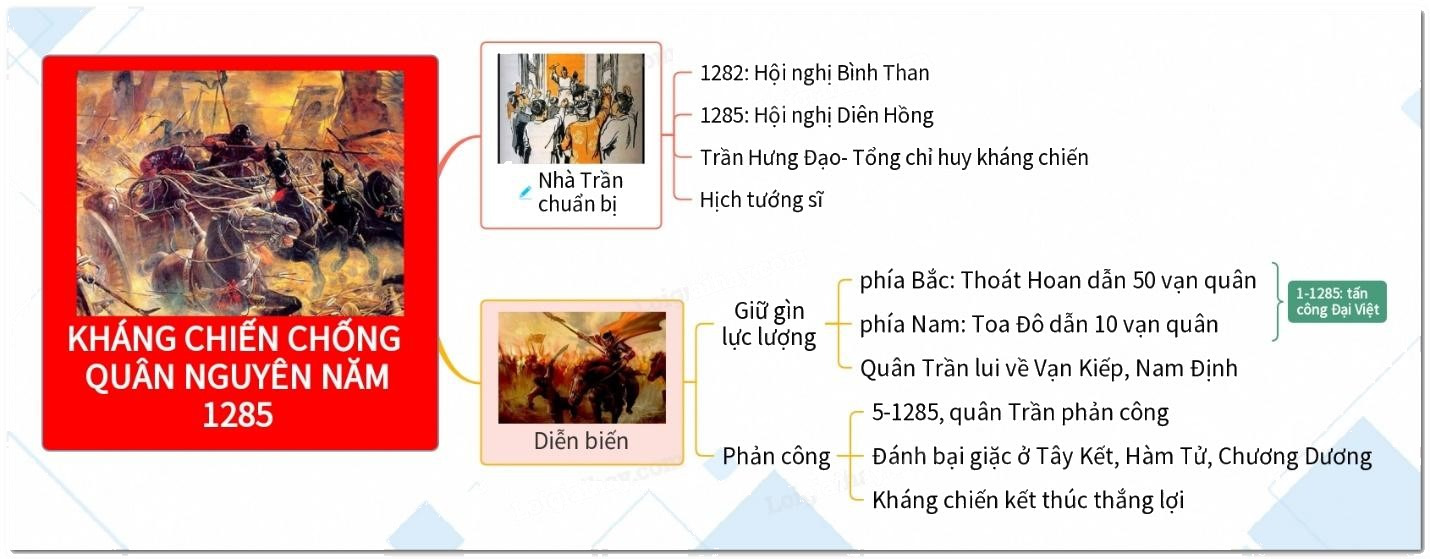 KHÁNG CHIẾN CHỐNG QUÂN NGUYÊN NĂM 1285

Nhà Trần chuẩn bị

1282: Hội nghị Bình Than

1285: Hội nghị Diên Hồng

Trần Hưng Đạo- Tổng chỉ huy kháng chiến

Hịch tướng sĩ

Diễn biến

Giữ gìn lực lượng

phía Bắc: Thoát Hoan dẫn 50 vạn quân

phía Nam: Toa Đô dẫn 10 vạn quân

1-1285: tấn công Đại Việt

Quân Trần lui về Vạn Kiếp, Nam Định

Phản công

5-1285, quân Trần phản công

Đánh bại giặc ở Tây Kết, Hàm Tử, Chương Dương

Kháng chiến kết thúc thắng lợi